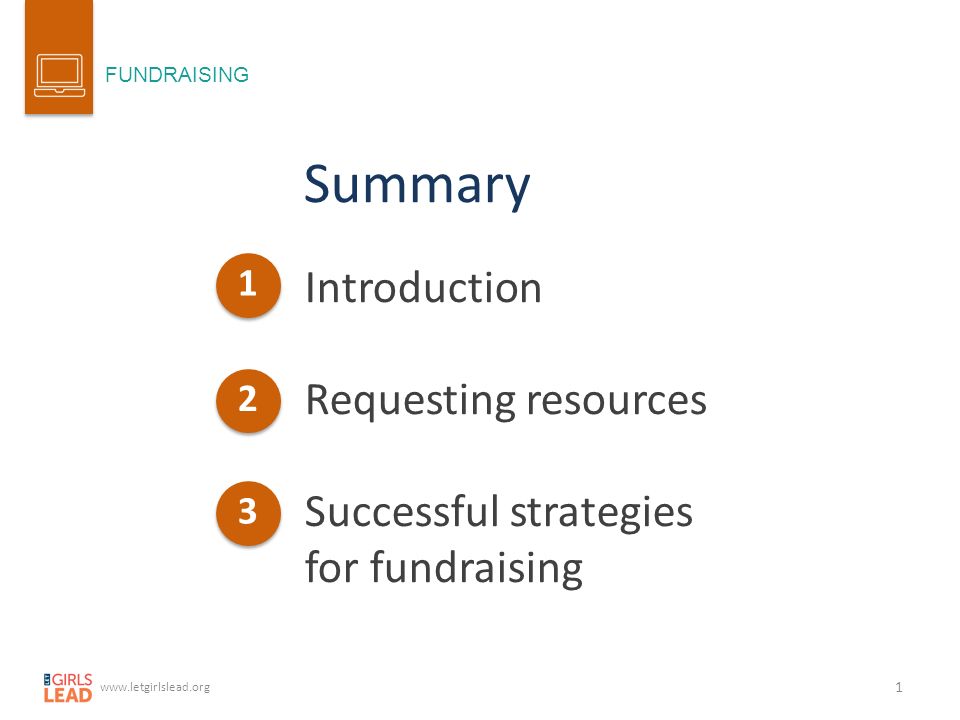 FUNDRAISING

Summary

1 Introduction

2 Requesting resources

3 Successful strategies for fundraising

LET GIRLS LEAD www.letgirlslead.org

1